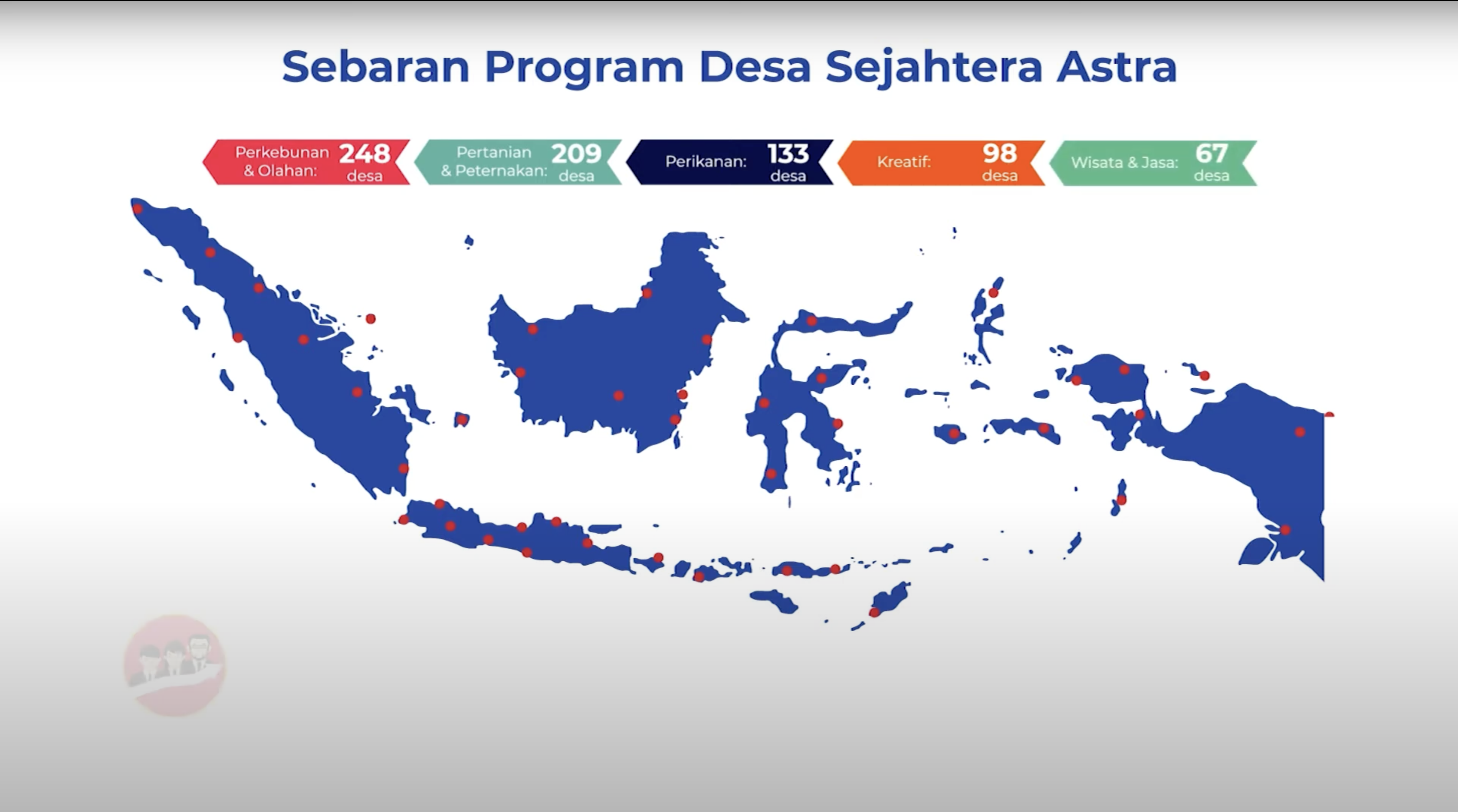 Sebaran Program Desa Sejahtera Astra

Perkebunan & Olahan: 248 desa

Pertanian & Peternakan: 209 desa

Perikanan: 133 desa

Kreatif: 98 desa

Wisata & Jasa: 67 desa